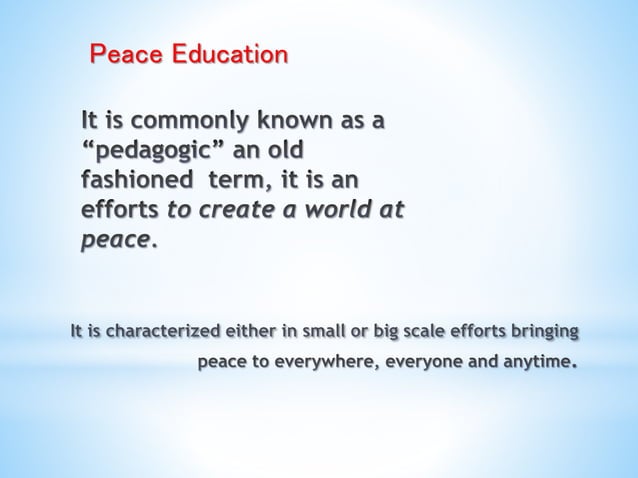 Peace Education

It is commonly known as a “pedagogic” an old fashioned term, it is an efforts to create a world at peace.

It is characterized either in small or big scale efforts bringing peace to everywhere, everyone and anytime.